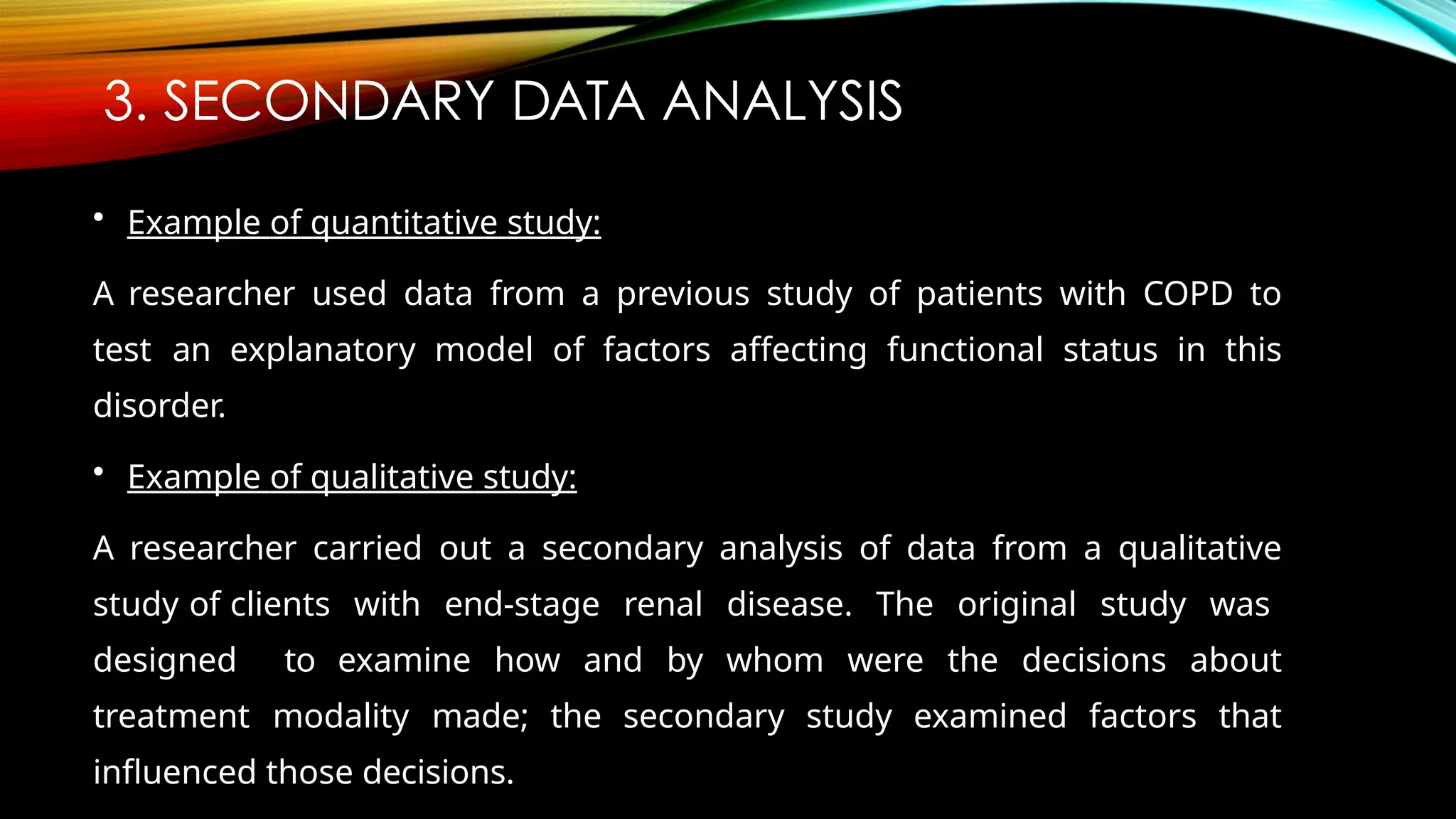 3. SECONDARY DATA ANALYSIS

• Example of quantitative study:

A researcher used data from a previous study of patients with COPD to test an explanatory model of factors affecting functional status in this disorder.

• Example of qualitative study:

A researcher carried out a secondary analysis of data from a qualitative study of clients with end-stage renal disease. The original study was designed to examine how and by whom were the decisions about treatment modality made; the secondary study examined factors that influenced those decisions.